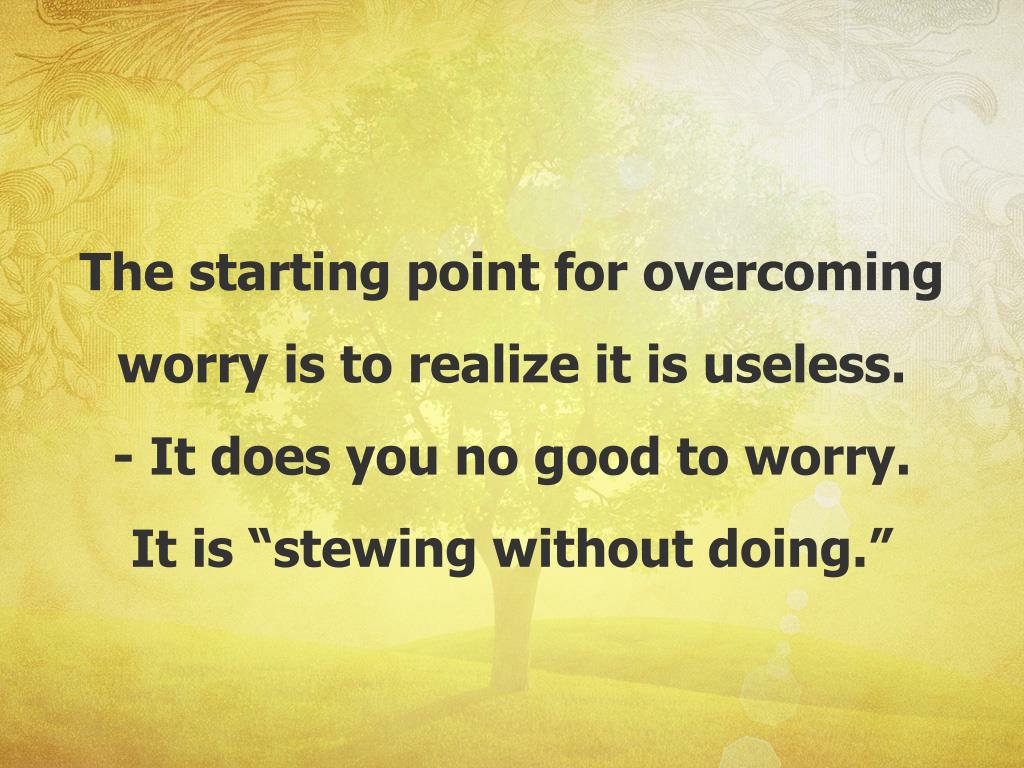 The starting point for overcoming worry is to realize it is useless.
- It does you no good to worry.
It is “stewing without doing.”